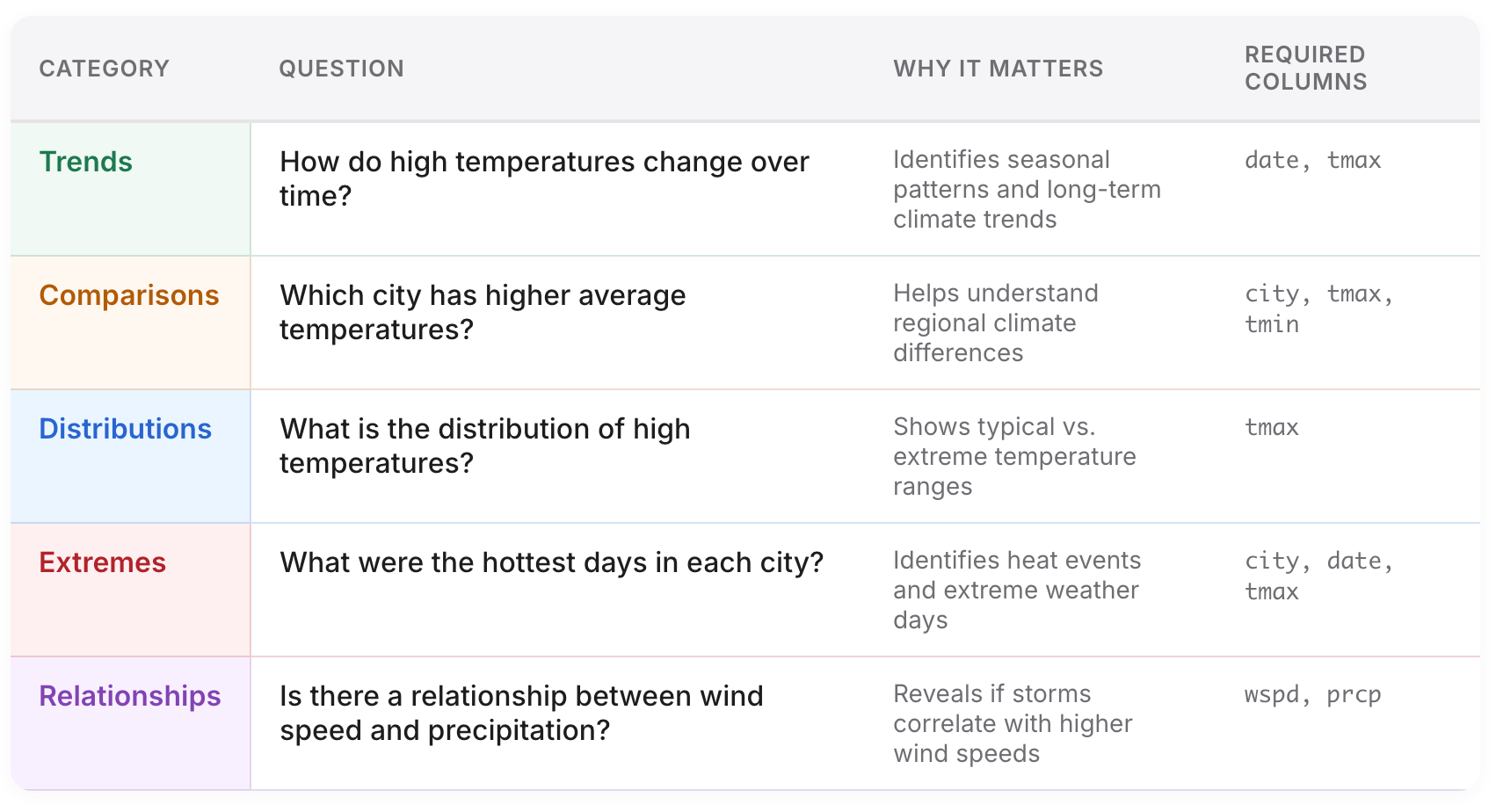 | CATEGORY | QUESTION | WHY IT MATTERS | REQUIRED COLUMNS |
|---|---|---|---|
| Trends | How do high temperatures change over time? | Identifies seasonal patterns and long-term climate trends | date, tmax |
| Comparisons | Which city has higher average temperatures? | Helps understand regional climate differences | city, tmax, tmin |
| Distributions | What is the distribution of high temperatures? | Shows typical vs. extreme temperature ranges | tmax |
| Extremes | What were the hottest days in each city? | Identifies heat events and extreme weather days | city, date, tmax |
| Relationships | Is there a relationship between wind speed and precipitation? | Reveals if storms correlate with higher wind speeds | wspd, prcp |